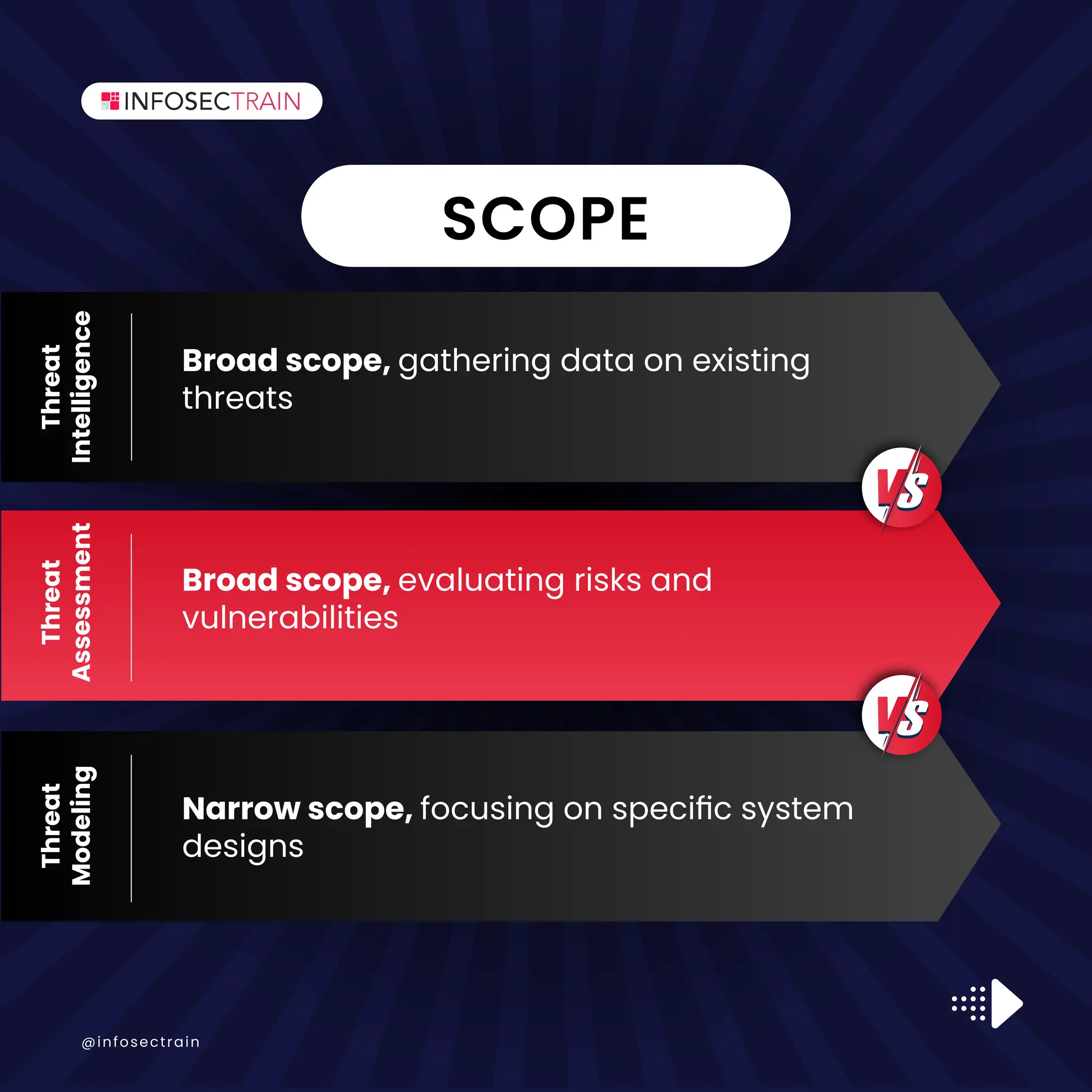 INFOSECTRAIN

SCOPE

Threat Intelligence

Broad scope, gathering data on existing threats

VS

Threat Assessment

Broad scope, evaluating risks and vulnerabilities

VS

Threat Modeling

Narrow scope, focusing on specific system designs

@infosectrain